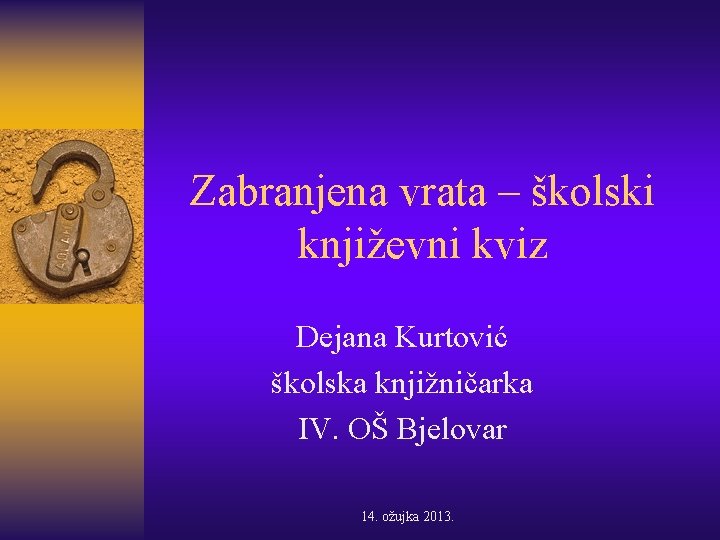 Zabranjena vrata – školski književni kviz

Dejana Kurtović
školska knjižničarka
IV. OŠ Bjelovar

14. ožujka 2013.